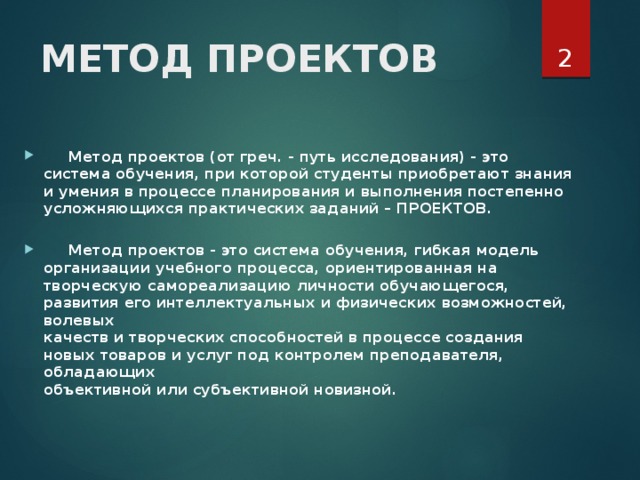 МЕТОД ПРОЕКТОВ

2

Метод проектов (от греч. - путь исследования) - это система обучения, при которой студенты приобретают знания и умения в процессе планирования и выполнения постепенно усложняющихся практических заданий – ПРОЕКТОВ.

Метод проектов - это система обучения, гибкая модель организации учебного процесса, ориентированная на творческую самореализацию личности обучающегося, развития его интеллектуальных и физических возможностей, волевых качеств и творческих способностей в процессе создания новых товаров и услуг под контролем преподавателя, обладающих объективной или субъективной новизной.